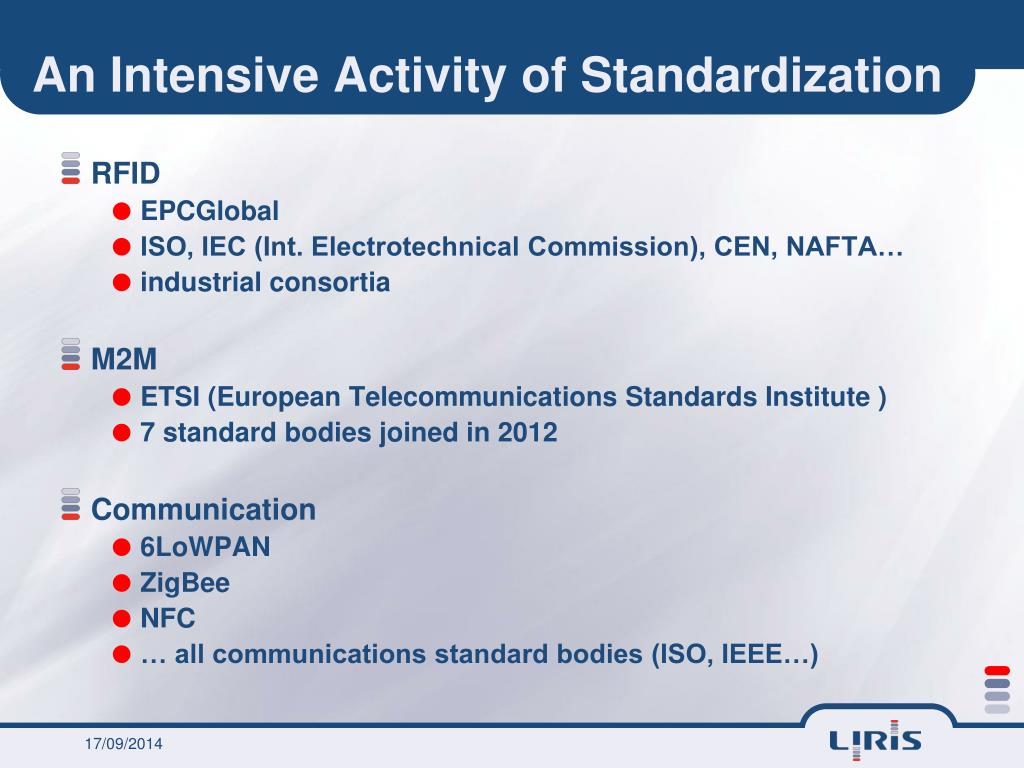 An Intensive Activity of Standardization

RFID
EPCGlobal
ISO, IEC (Int. Electrotechnical Commission), CEN, NAFTA…
industrial consortia

M2M
ETSI (European Telecommunications Standards Institute )
7 standard bodies joined in 2012

Communication
6LoWPAN
ZigBee
NFC
… all communications standard bodies (ISO, IEEE…)

17/09/2014

LIRIS